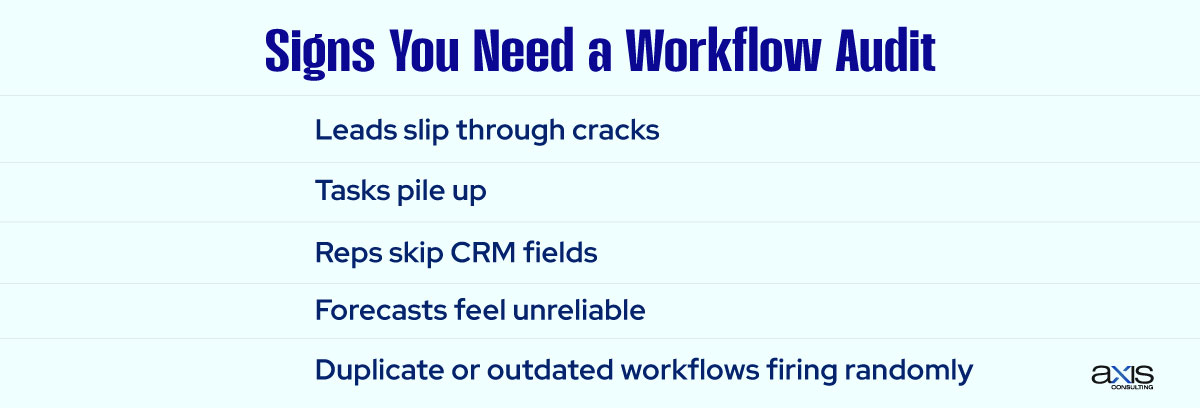 Signs You Need a Workflow Audit

Leads slip through cracks

Tasks pile up

Reps skip CRM fields

Forecasts feel unreliable

Duplicate or outdated workflows firing randomly

axis
CONSULTING